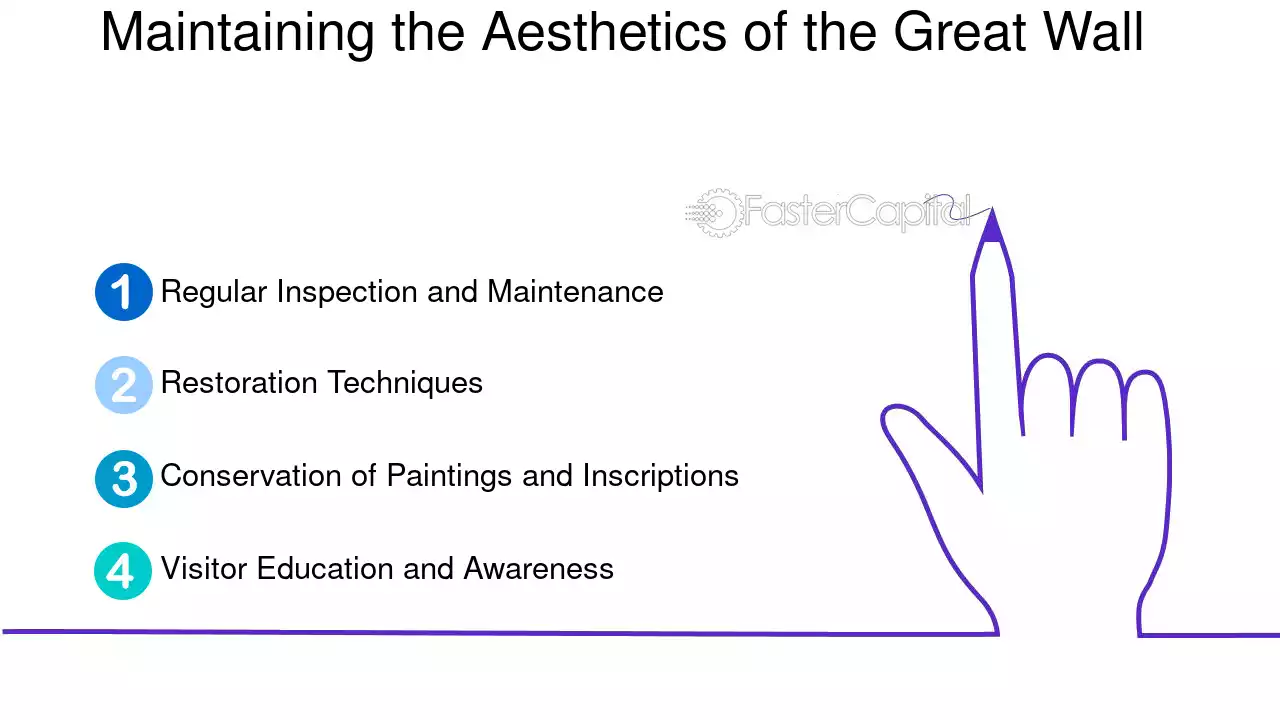 Maintaining the Aesthetics of the Great Wall

1 Regular Inspection and Maintenance

2 Restoration Techniques

3 Conservation of Paintings and Inscriptions

4 Visitor Education and Awareness

FasterCapital